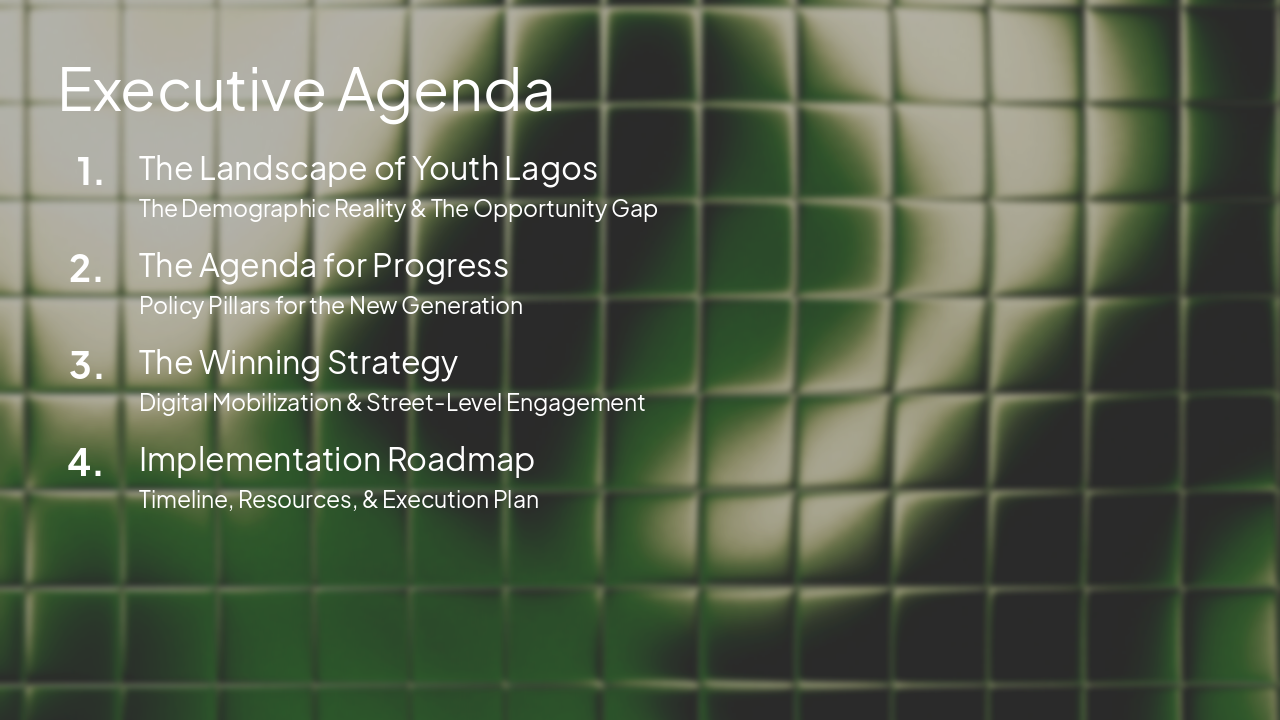 Executive Agenda

1. The Landscape of Youth Lagos
The Demographic Reality & The Opportunity Gap

2. The Agenda for Progress
Policy Pillars for the New Generation

3. The Winning Strategy
Digital Mobilization & Street-Level Engagement

4. Implementation Roadmap
Timeline, Resources, & Execution Plan